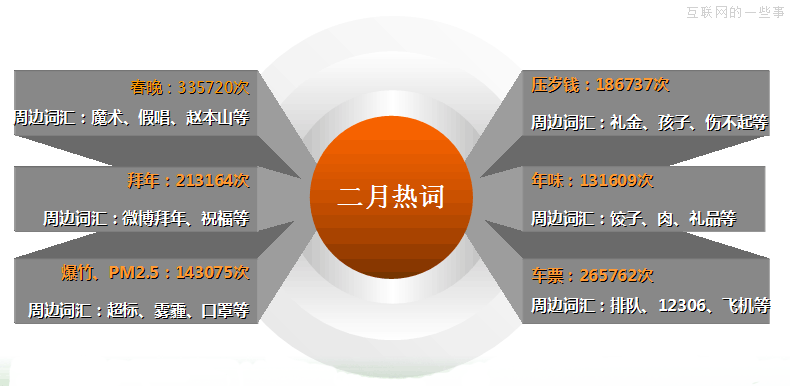 互联网的一些事

春晚：335720次
周边词汇：魔术、假唱、赵本山等

拜年：213164次
周边词汇：微博拜年、祝福等

爆竹、PM2.5：143075次
周边词汇：超标、雾霾、口罩等

二月热词

压岁钱：186737次
周边词汇：礼金、孩子、伤不起等

年味：131609次
周边词汇：饺子、肉、礼品等

车票：265762次
周边词汇：排队、12306、飞机等